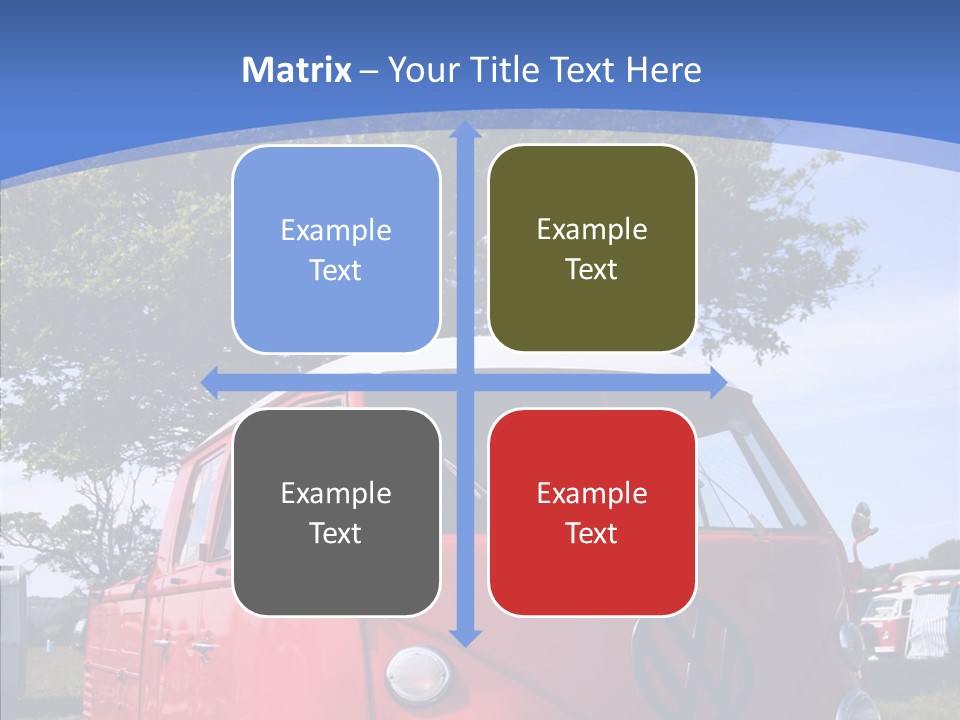 Matrix – Your Title Text Here

Example Text

Example Text

Example Text

Example Text